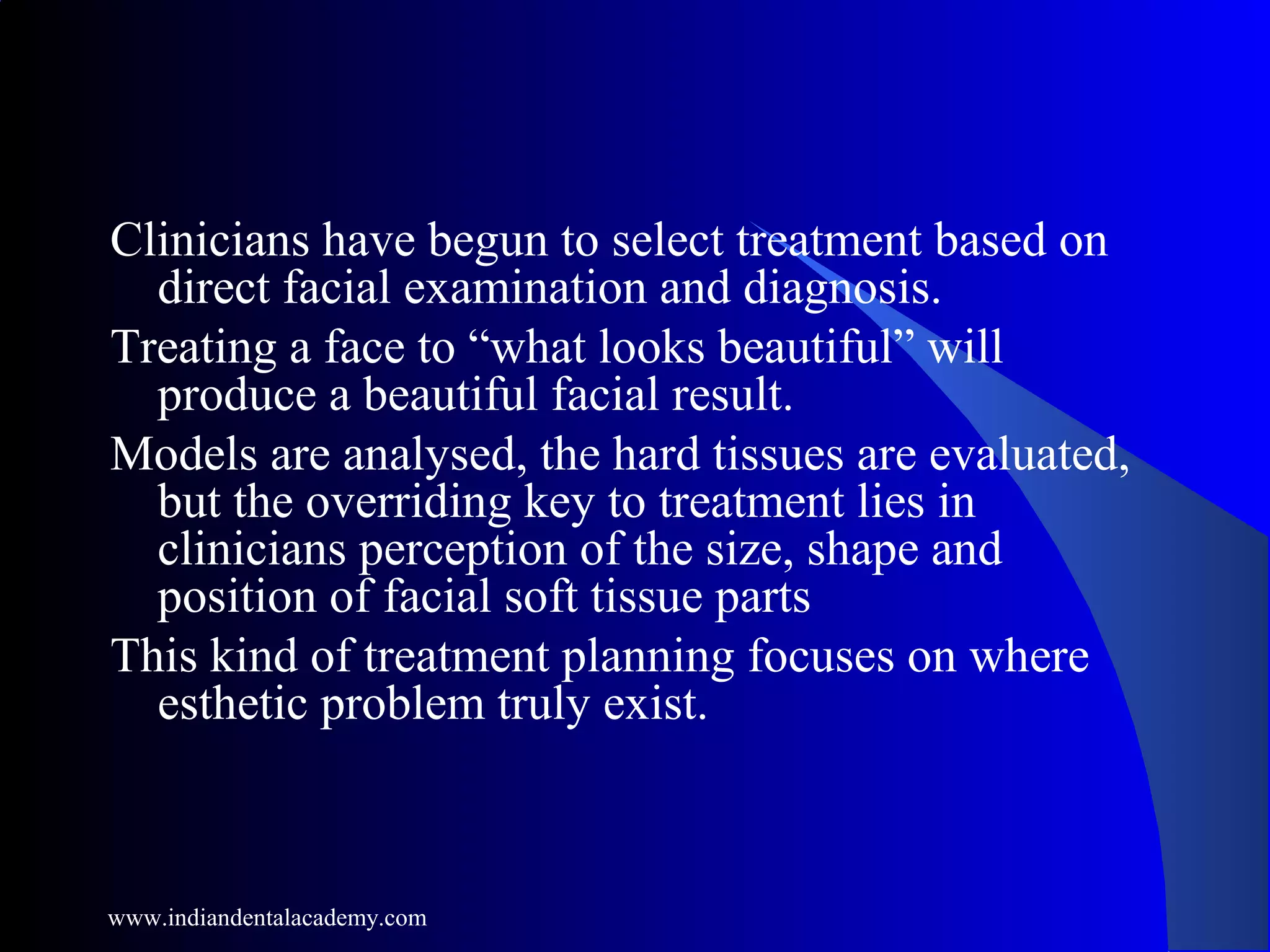 Clinicians have begun to select treatment based on direct facial examination and diagnosis.

Treating a face to “what looks beautiful” will produce a beautiful facial result.

Models are analysed, the hard tissues are evaluated, but the overriding key to treatment lies in clinicians perception of the size, shape and position of facial soft tissue parts

This kind of treatment planning focuses on where esthetic problem truly exist.

www.indiandentalacademy.com